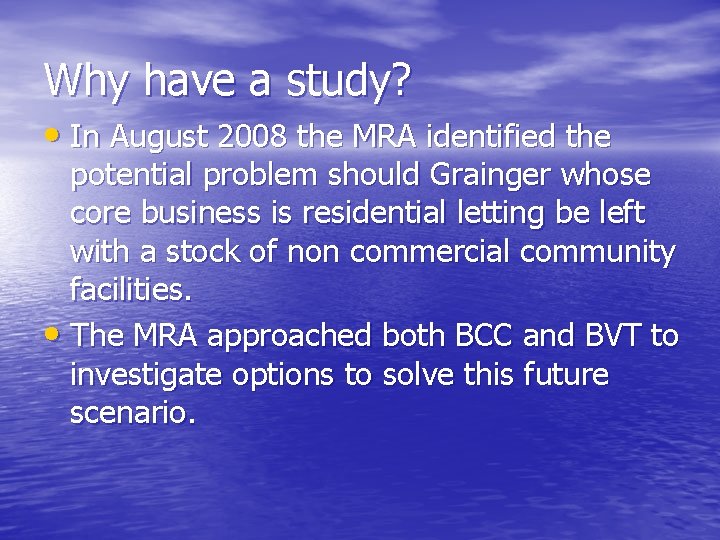 Why have a study?

• In August 2008 the MRA identified the potential problem should Grainger whose core business is residential letting be left with a stock of non commercial community facilities.

• The MRA approached both BCC and BVT to investigate options to solve this future scenario.